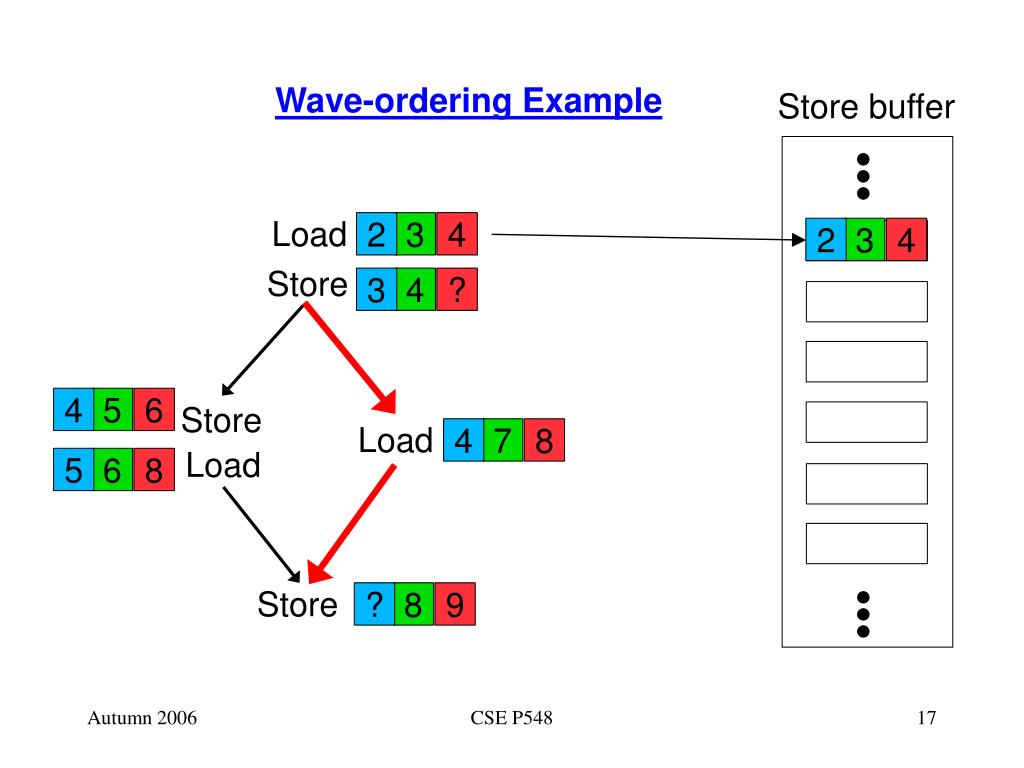 Wave-ordering Example

Store buffer

Load 2 3 4

Store 3 4 ?

4 5 6 Store

5 6 8 Load

Load 4 7 8

Store ? 8 9

2 3 4

Autumn 2006

CSE P548

17